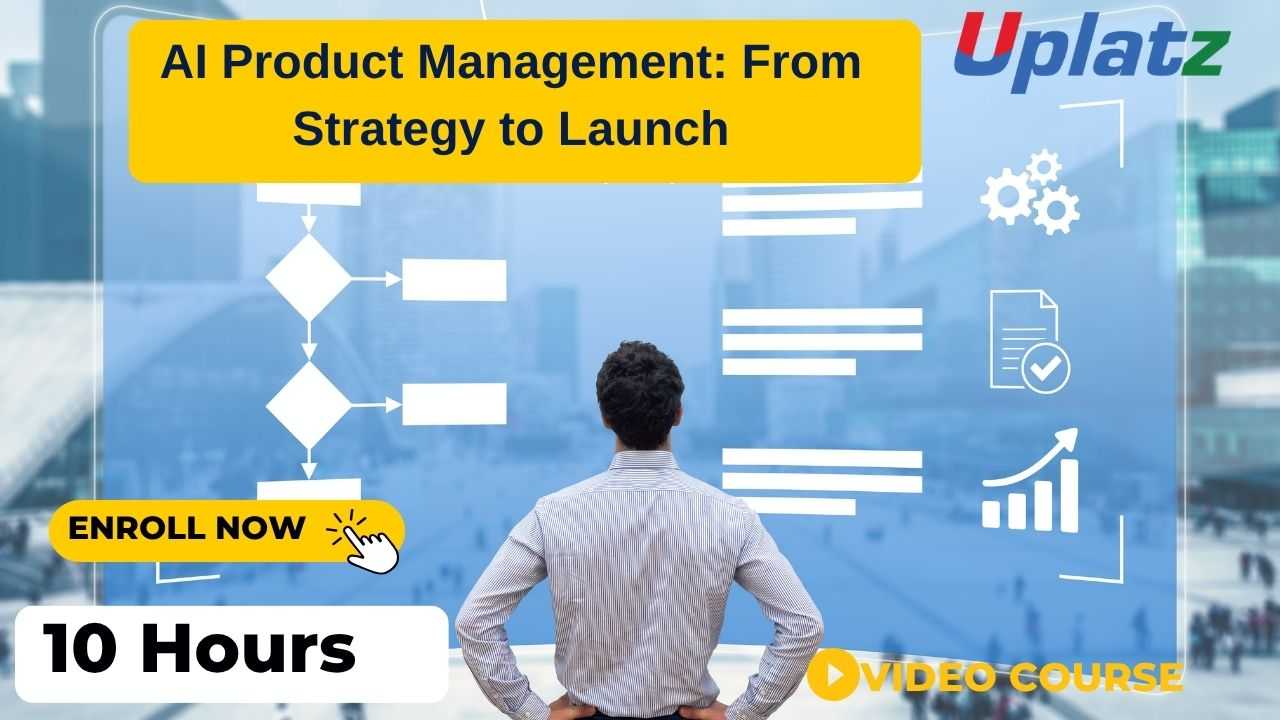 AI Product Management: From Strategy to Launch

Uplatz

ENROLL NOW

10 Hours

VIDEO COURSE